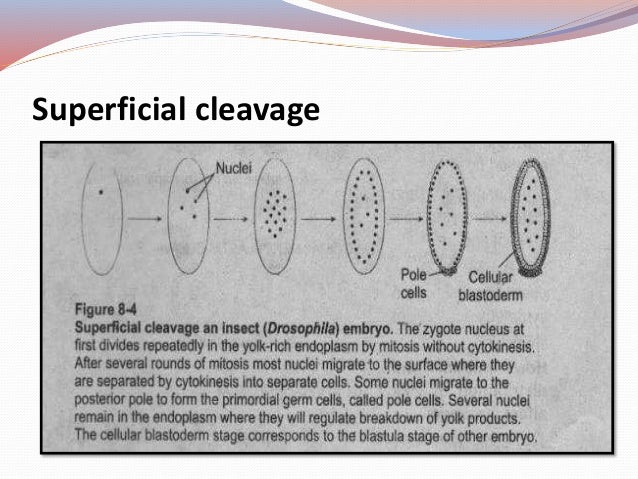 Superficial cleavage

Nuclei

Pole cells

Cellular blastoderm

Figure 8-4
Superficial cleavage an insect (Drosophila) embryo. The zygote nucleus at first divides repeatedly in the yolk-rich endoplasm by mitosis without cytokinesis. After several rounds of mitosis most nuclei migrate to the surface where they are separated by cytokinesis into separate cells. Some nuclei migrate to the posterior pole to form the primordial germ cells, called pole cells. Several nuclei remain in the endoplasm where they will regulate breakdown of yolk products. The cellular blastoderm stage corresponds to the blastula stage of other embryo.